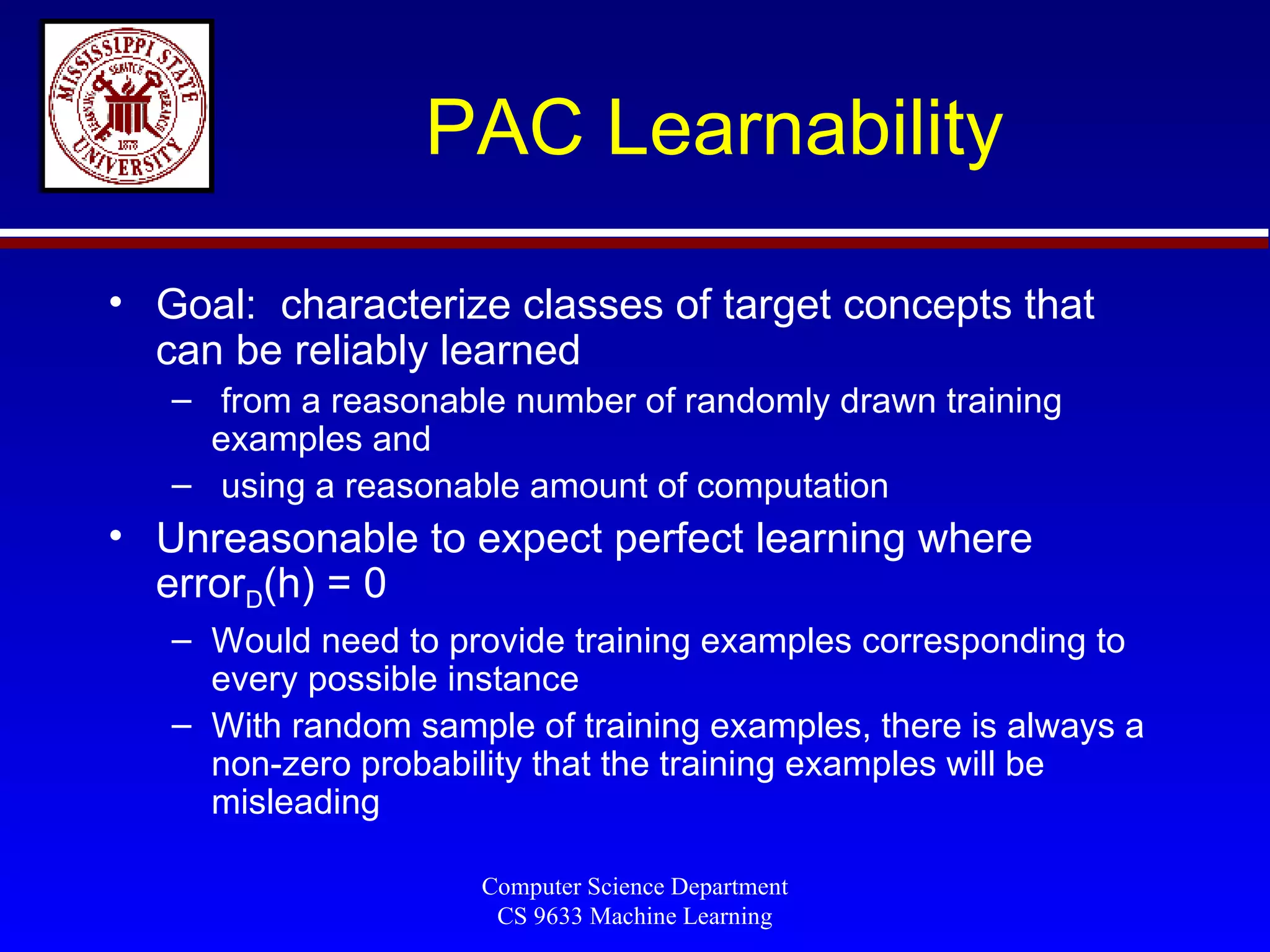 MISSISSIPPI STATE UNIVERSITY
SERVICE
1878

PAC Learnability

• Goal: characterize classes of target concepts that can be reliably learned

– from a reasonable number of randomly drawn training examples and

– using a reasonable amount of computation

• Unreasonable to expect perfect learning where $error_D(h) = 0$

– Would need to provide training examples corresponding to every possible instance

– With random sample of training examples, there is always a non-zero probability that the training examples will be misleading

Computer Science Department
CS 9633 Machine Learning